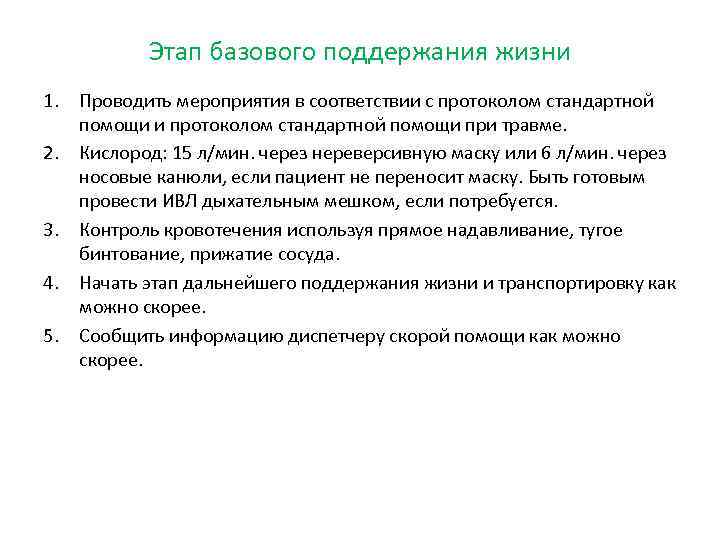 Этап базового поддержания жизни

1. Проводить мероприятия в соответствии с протоколом стандартной помощи и протоколом стандартной помощи при травме.

2. Кислород: 15 л/мин. через нереверсивную маску или 6 л/мин. через носовые канюли, если пациент не переносит маску. Быть готовым провести ИВЛ дыхательным мешком, если потребуется.

3. Контроль кровотечения используя прямое надавливание, тугое бинтование, прижатие сосуда.

4. Начать этап дальнейшего поддержания жизни и транспортировку как можно скорее.

5. Сообщить информацию диспетчеру скорой помощи как можно скорее.